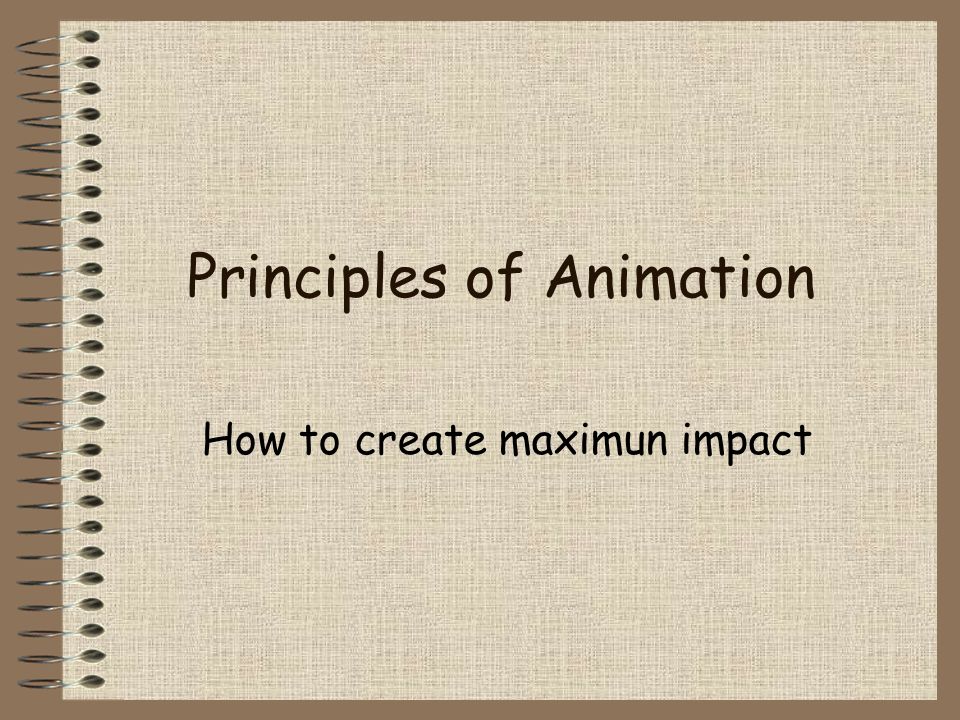 Principles of Animation

How to create maximun impact